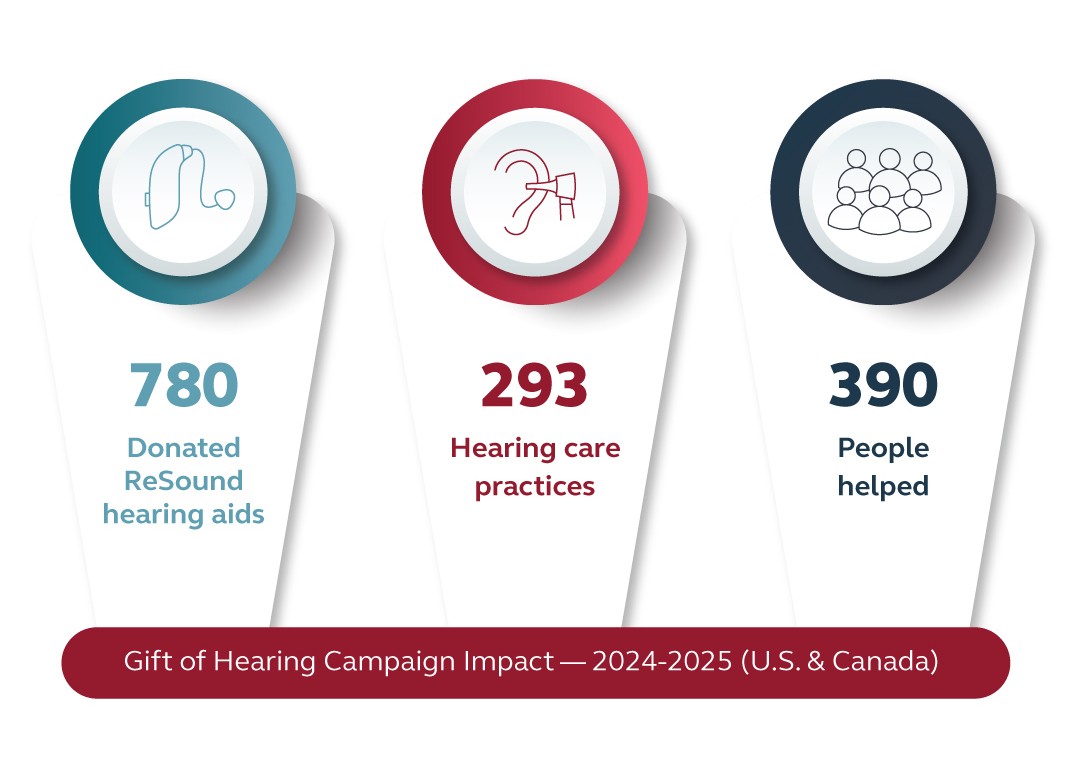 780

Donated ReSound hearing aids

293

Hearing care practices

390

People helped

Gift of Hearing Campaign Impact — 2024-2025 (U.S. & Canada)